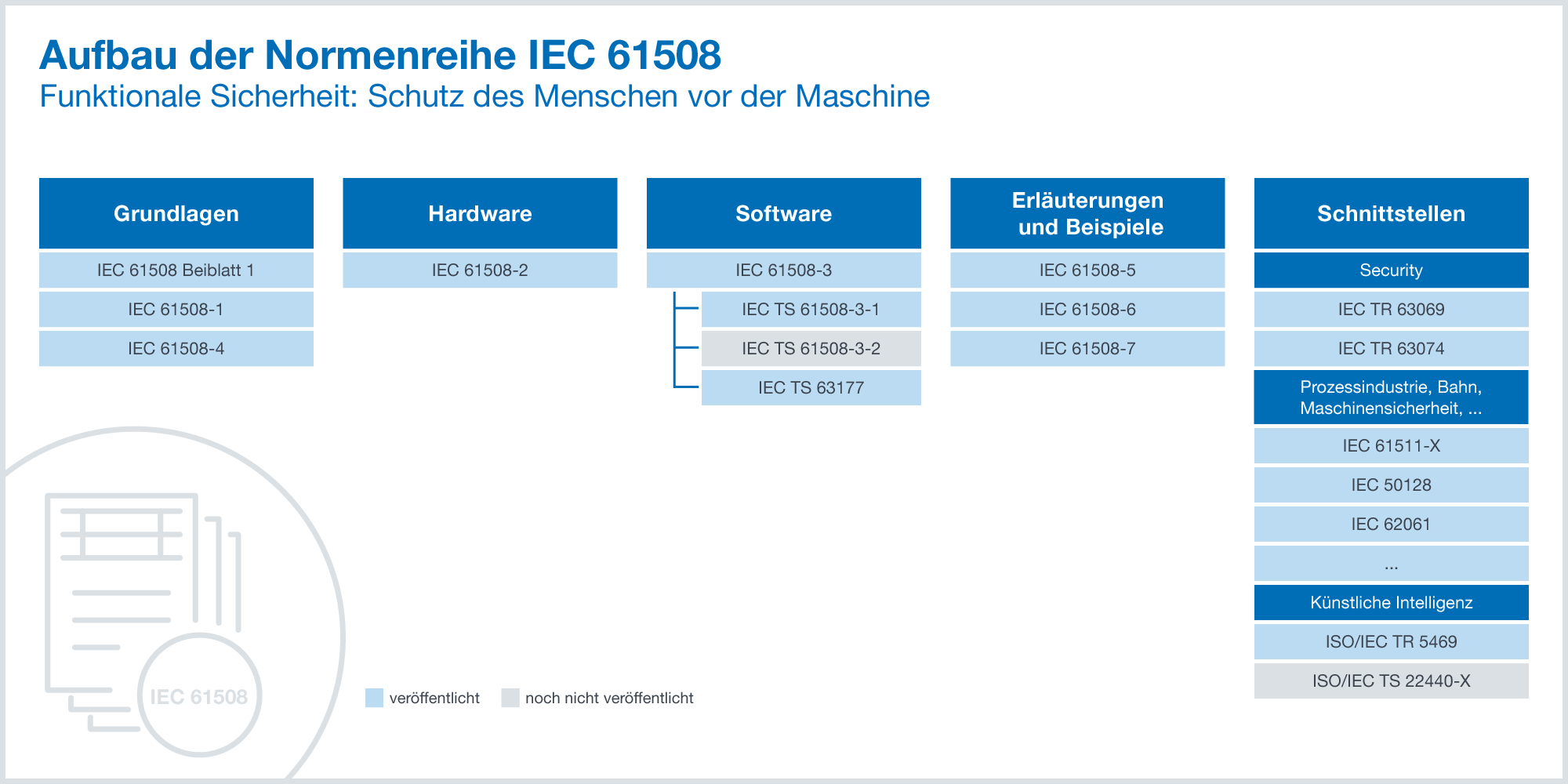 Aufbau der Normenreihe IEC 61508
Funktionale Sicherheit: Schutz des Menschen vor der Maschine

Grundlagen
IEC 61508 Beiblatt 1
IEC 61508-1
IEC 61508-4

Hardware
IEC 61508-2

Software
IEC 61508-3
IEC TS 61508-3-1
IEC TS 61508-3-2
IEC TS 63177

Erläuterungen und Beispiele
IEC 61508-5
IEC 61508-6
IEC 61508-7

Schnittstellen
Security
IEC TR 63069
IEC TR 63074
Prozessindustrie, Bahn, Maschinensicherheit, ...
IEC 61511-X
IEC 50128
IEC 62061
...
Künstliche Intelligenz
ISO/IEC TR 5469
ISO/IEC TS 22440-X

IEC 61508

veröffentlicht noch nicht veröffentlicht